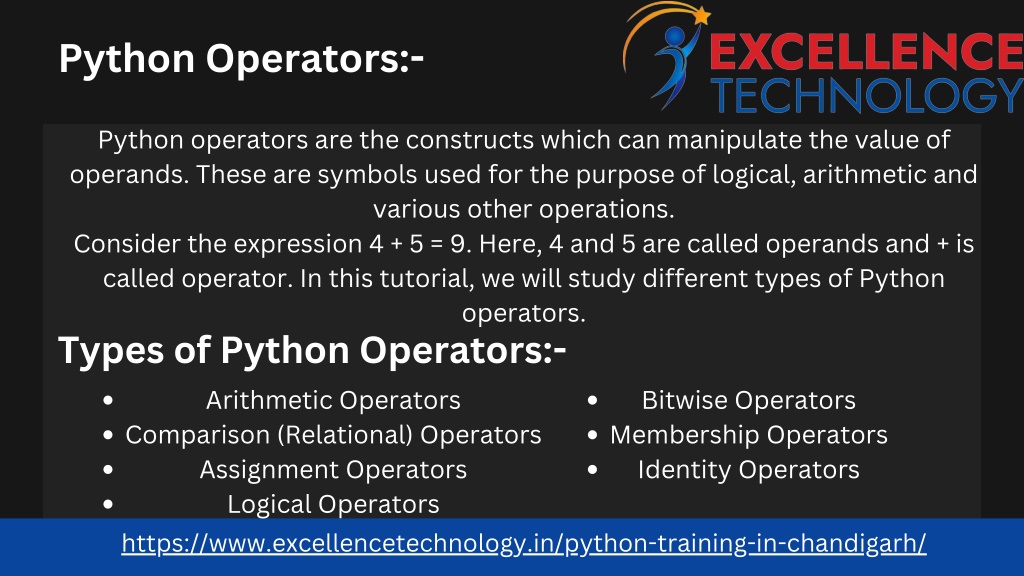 Python Operators:-

EXCELLENCE TECHNOLOGY

Python operators are the constructs which can manipulate the value of operands. These are symbols used for the purpose of logical, arithmetic and various other operations.
Consider the expression 4 + 5 = 9. Here, 4 and 5 are called operands and + is called operator. In this tutorial, we will study different types of Python operators.

Types of Python Operators:-

- Arithmetic Operators
- Comparison (Relational) Operators
- Assignment Operators
- Logical Operators

- Bitwise Operators
- Membership Operators
- Identity Operators

https://www.excellencetechnology.in/python-training-in-chandigarh/